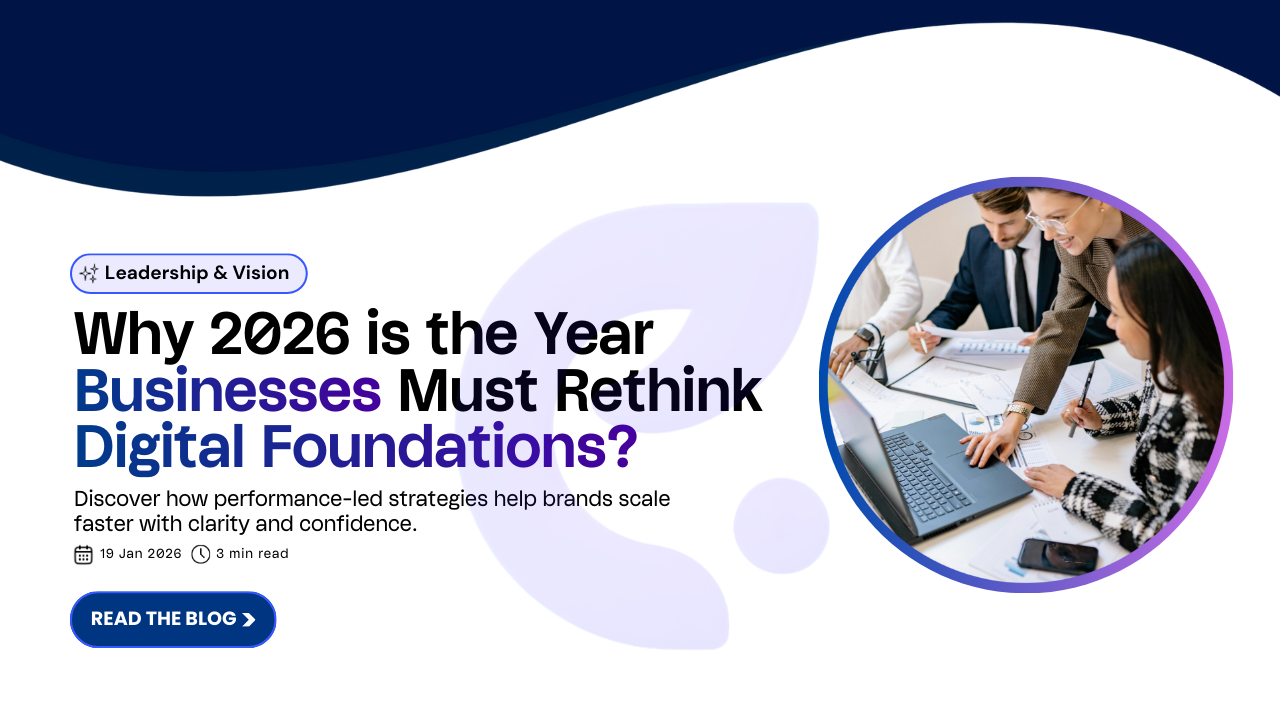 Leadership & Vision

Why 2026 is the Year Businesses Must Rethink Digital Foundations?

Discover how performance-led strategies help brands scale faster with clarity and confidence.

19 Jan 2026 3 min read

READ THE BLOG